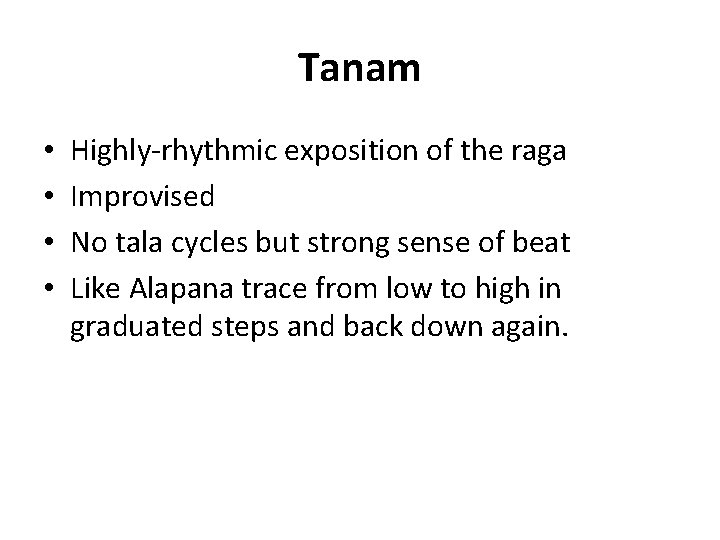 Tanam

• Highly-rhythmic exposition of the raga
• Improvised
• No tala cycles but strong sense of beat
• Like Alapana trace from low to high in graduated steps and back down again.